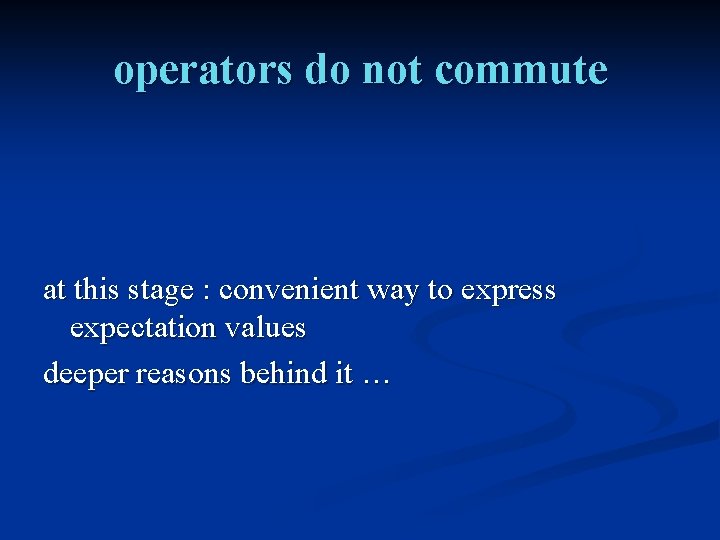 operators do not commute

at this stage : convenient way to express expectation values

deeper reasons behind it …